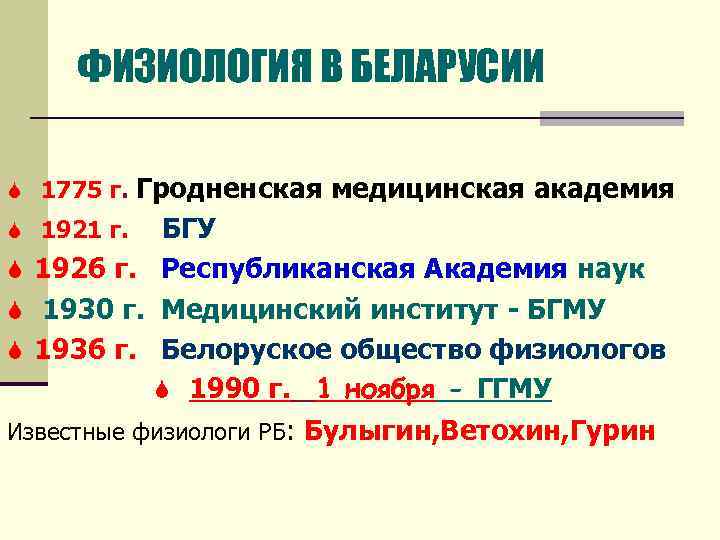 ФИЗИОЛОГИЯ В БЕЛАРУСИИ

1775 г. Гродненская медицинская академия
1921 г. БГУ
1926 г. Республиканская Академия наук
1930 г. Медицинский институт - БГМУ
1936 г. Белоруское общество физиологов
1990 г. 1 ноября - ГГМУ

Известные физиологи РБ: Булыгин,Ветохин,Гурин